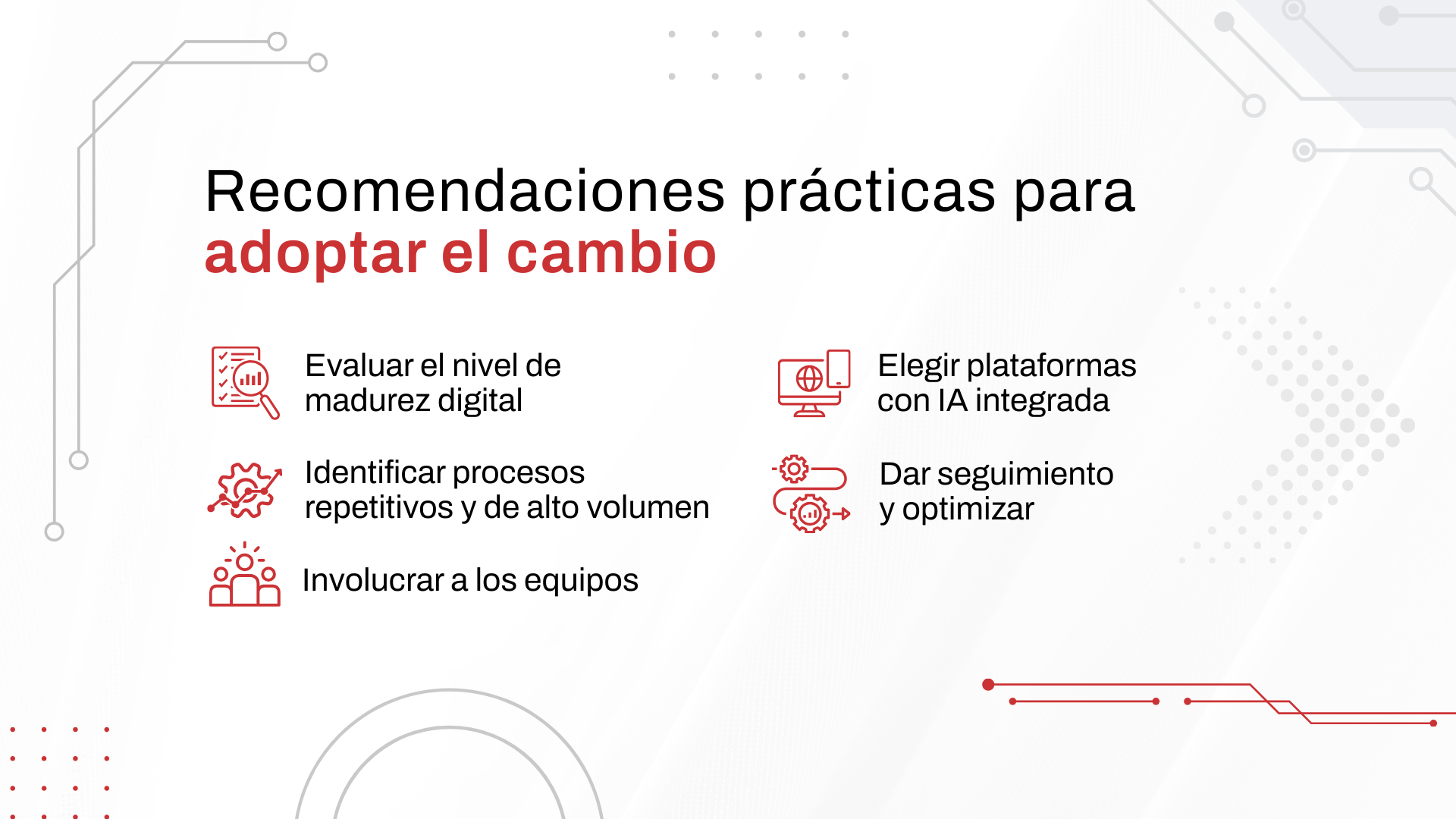 Recomendaciones prácticas para adoptar el cambio

Evaluar el nivel de madurez digital

Identificar procesos repetitivos y de alto volumen

Involucrar a los equipos

Elegir plataformas con IA integrada

Dar seguimiento y optimizar